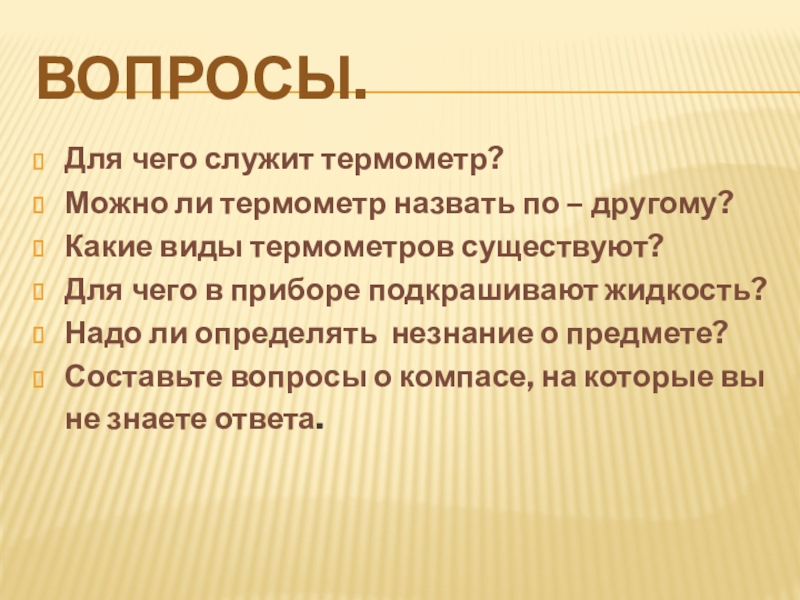 ВОПРОСЫ.

Для чего служит термометр?
Можно ли термометр назвать по – другому?
Какие виды термометров существуют?
Для чего в приборе подкрашивают жидкость?
Надо ли определять  незнание о предмете?
Составьте вопросы о компасе, на которые вы не знаете ответа.